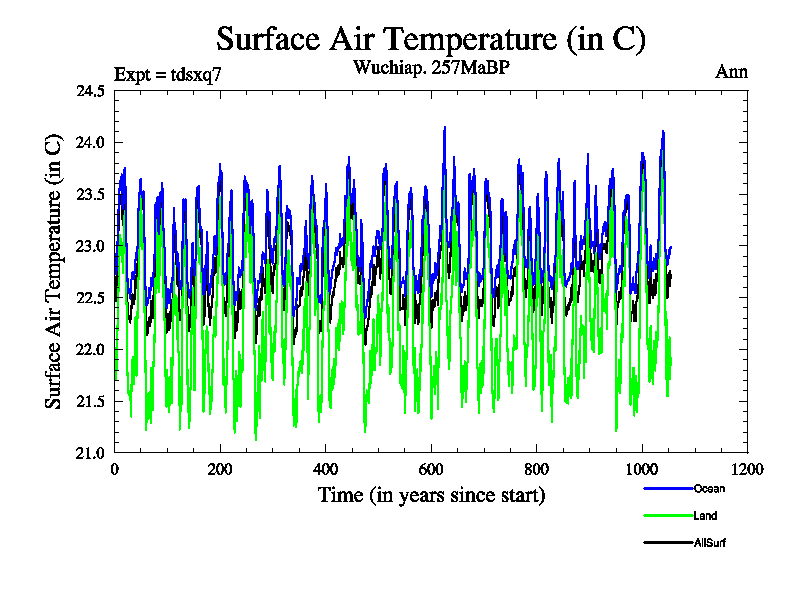 Surface Air Temperature (in C)

Expt = tdsxq7

Wuchiap. 257MaBP

Ann

Surface Air Temperature (in C)

24.5
24.0
23.5
23.0
22.5
22.0
21.5
21.0

0
200
400
600
800
1000
1200

Time (in years since start)

Ocean

Land

AllSurf